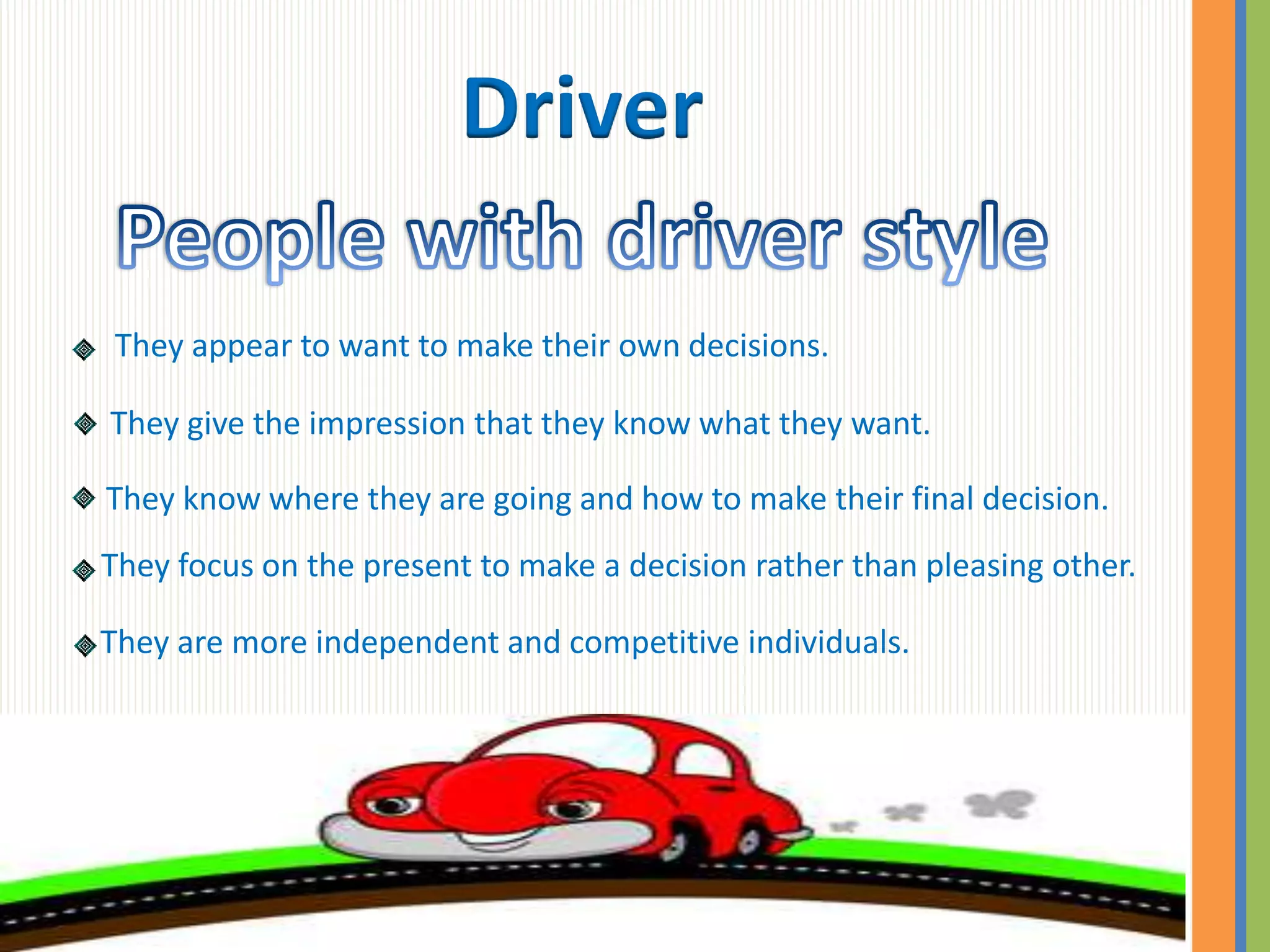 Driver

People with driver style

They appear to want to make their own decisions.

They give the impression that they know what they want.

They know where they are going and how to make their final decision.

They focus on the present to make a decision rather than pleasing other.

They are more independent and competitive individuals.